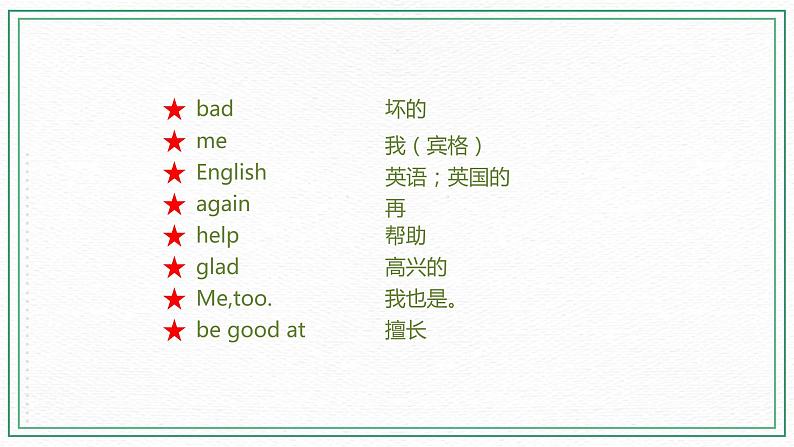 ★ bad 坏的
★ me 我（宾格）
★ English 英语；英国的
★ again 再
★ help 帮助
★ glad 高兴的
★ Me,too. 我也是。
★ be good at 擅长